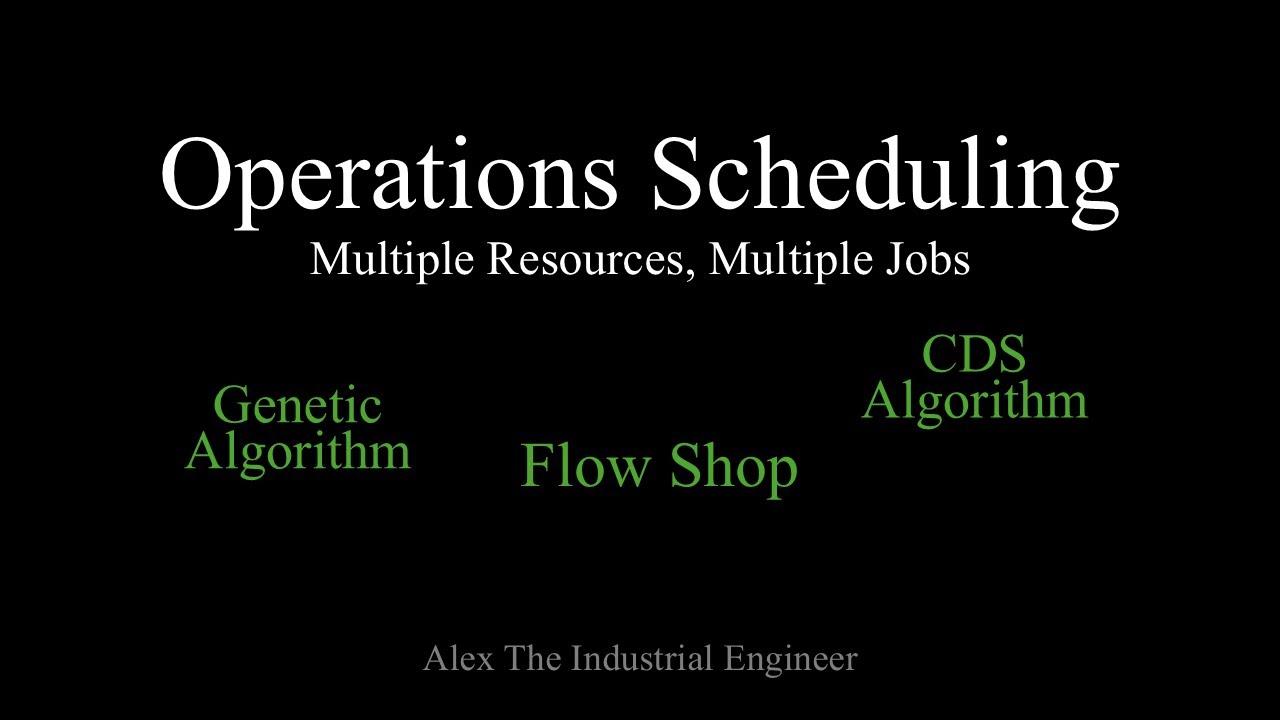 Operations Scheduling

Multiple Resources, Multiple Jobs

Genetic Algorithm

Flow Shop

CDS Algorithm

Alex The Industrial Engineer